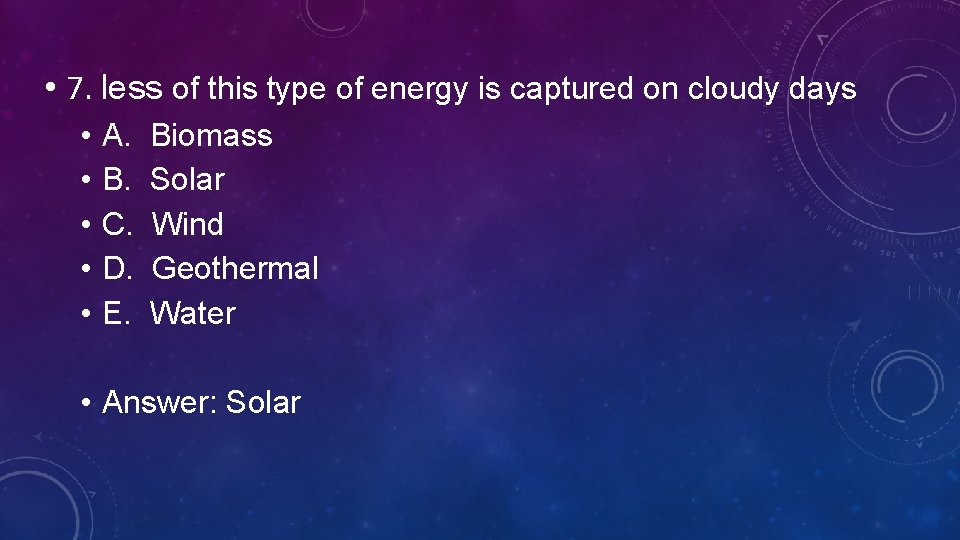 • 7. less of this type of energy is captured on cloudy days
• A. Biomass
• B. Solar
• C. Wind
• D. Geothermal
• E. Water

• Answer: Solar